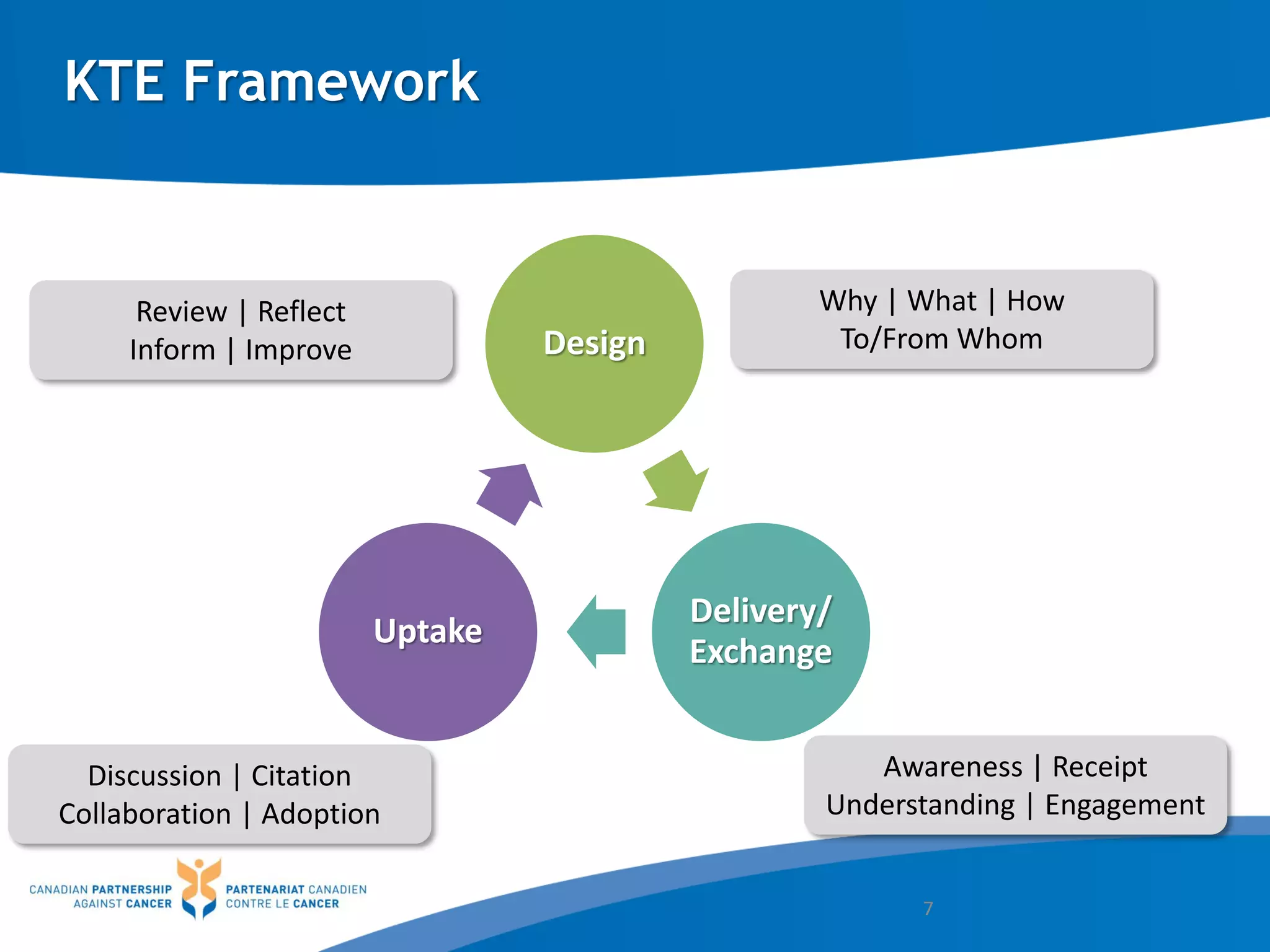 KTE Framework

Review | Reflect
Inform | Improve

Design

Why | What | How
To/From Whom

Uptake

Delivery/
Exchange

Discussion | Citation
Collaboration | Adoption

Awareness | Receipt
Understanding | Engagement

CANADIAN PARTNERSHIP AGAINST CANCER
PARTENARIAT CANADIEN CONTRE LE CANCER

7